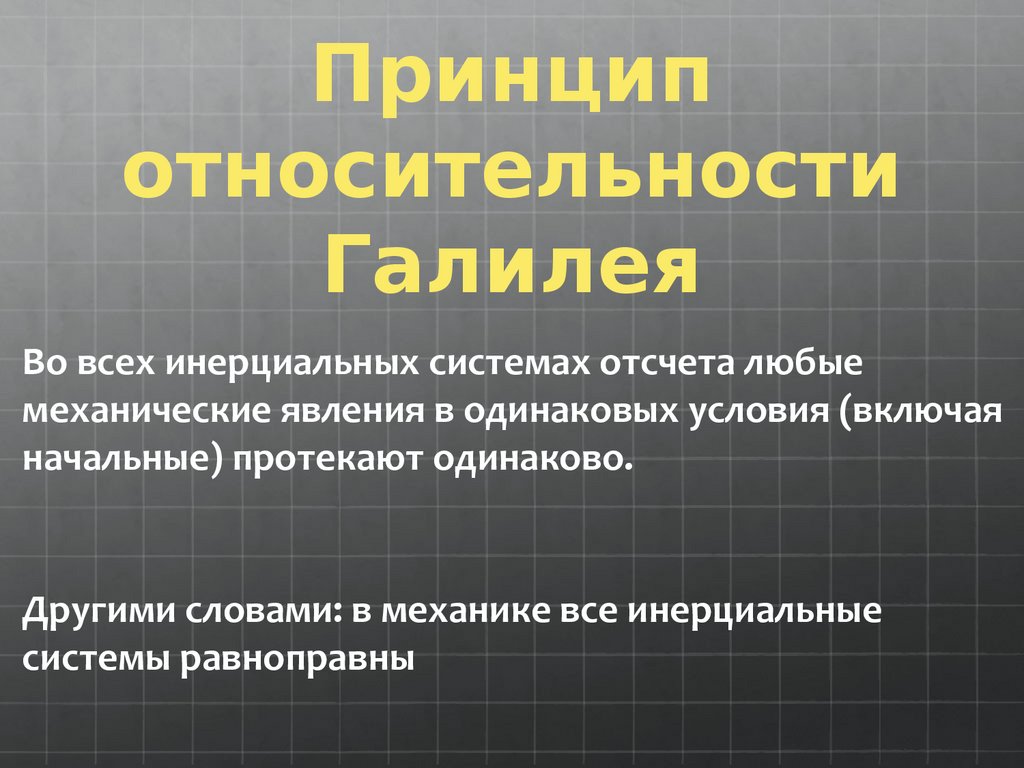 Принцип относительности Галилея

Во всех инерциальных системах отсчета любые механические явления в одинаковых условия (включая начальные) протекают одинаково.

Другими словами: в механике все инерциальные системы равноправны